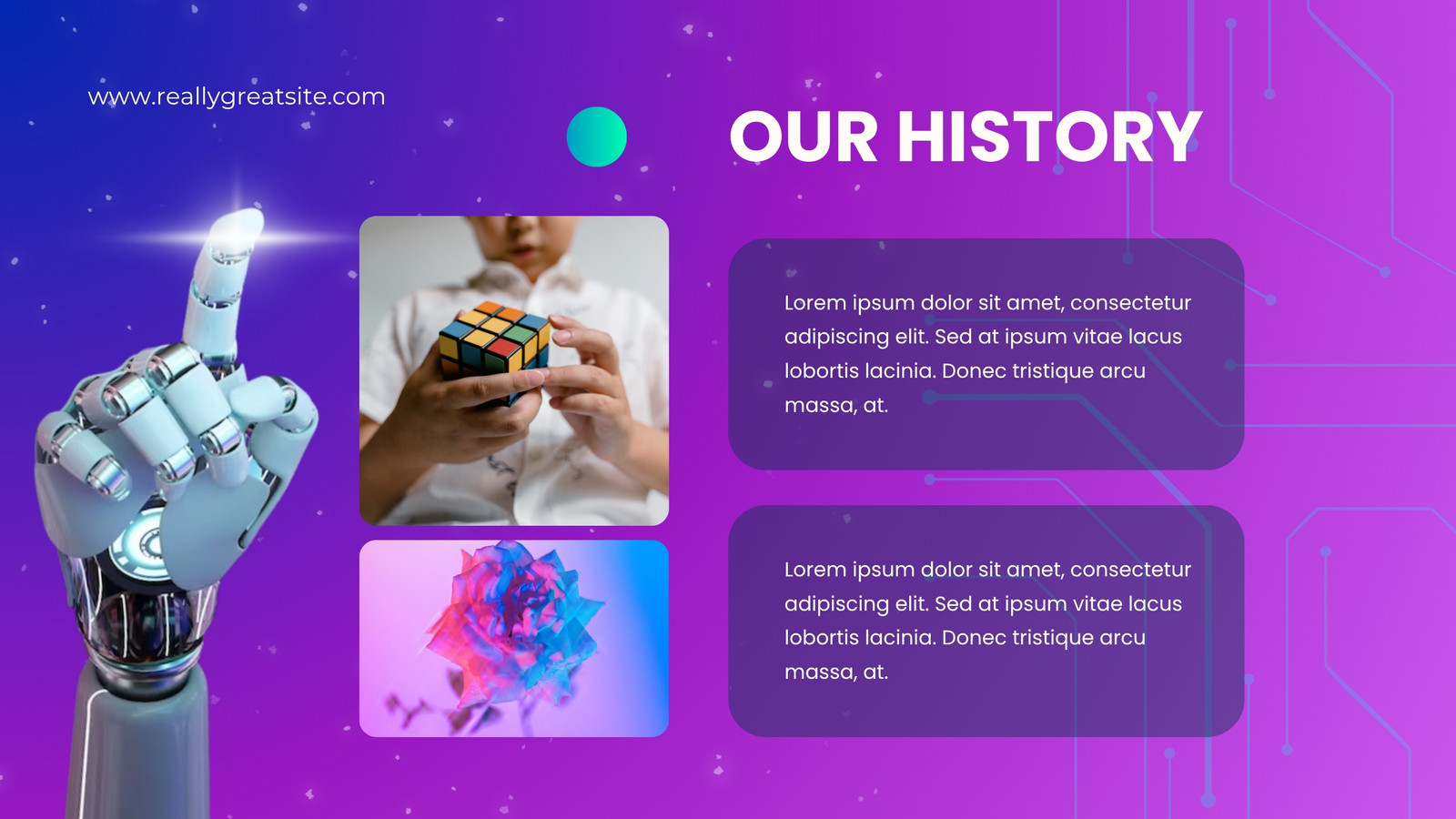 www.reallygreatsite.com

OUR HISTORY

Lorem ipsum dolor sit amet, consectetur adipiscing elit. Sed at ipsum vitae lacus lobortis lacinia. Donec tristique arcu massa, at.

Lorem ipsum dolor sit amet, consectetur adipiscing elit. Sed at ipsum vitae lacus lobortis lacinia. Donec tristique arcu massa, at.